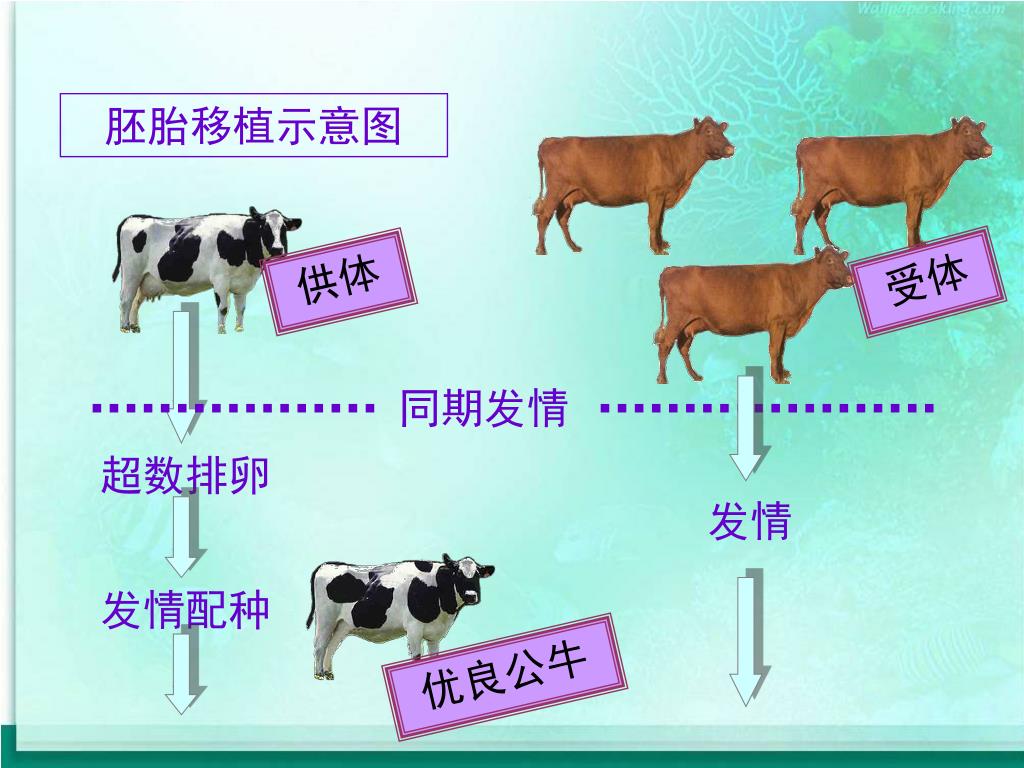 Wallpapersking.com

胚胎移植示意图

供体

受体

同期发情

超数排卵

发情

发情配种

优良公牛